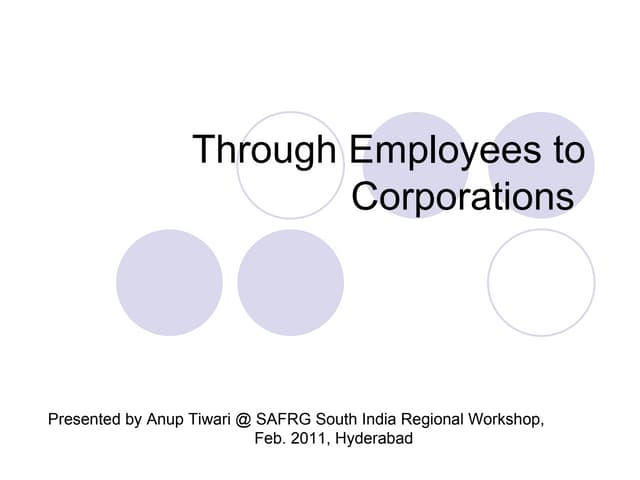 Through Employees to Corporations

Presented by Anup Tiwari @ SAFRG South India Regional Workshop, Feb. 2011, Hyderabad